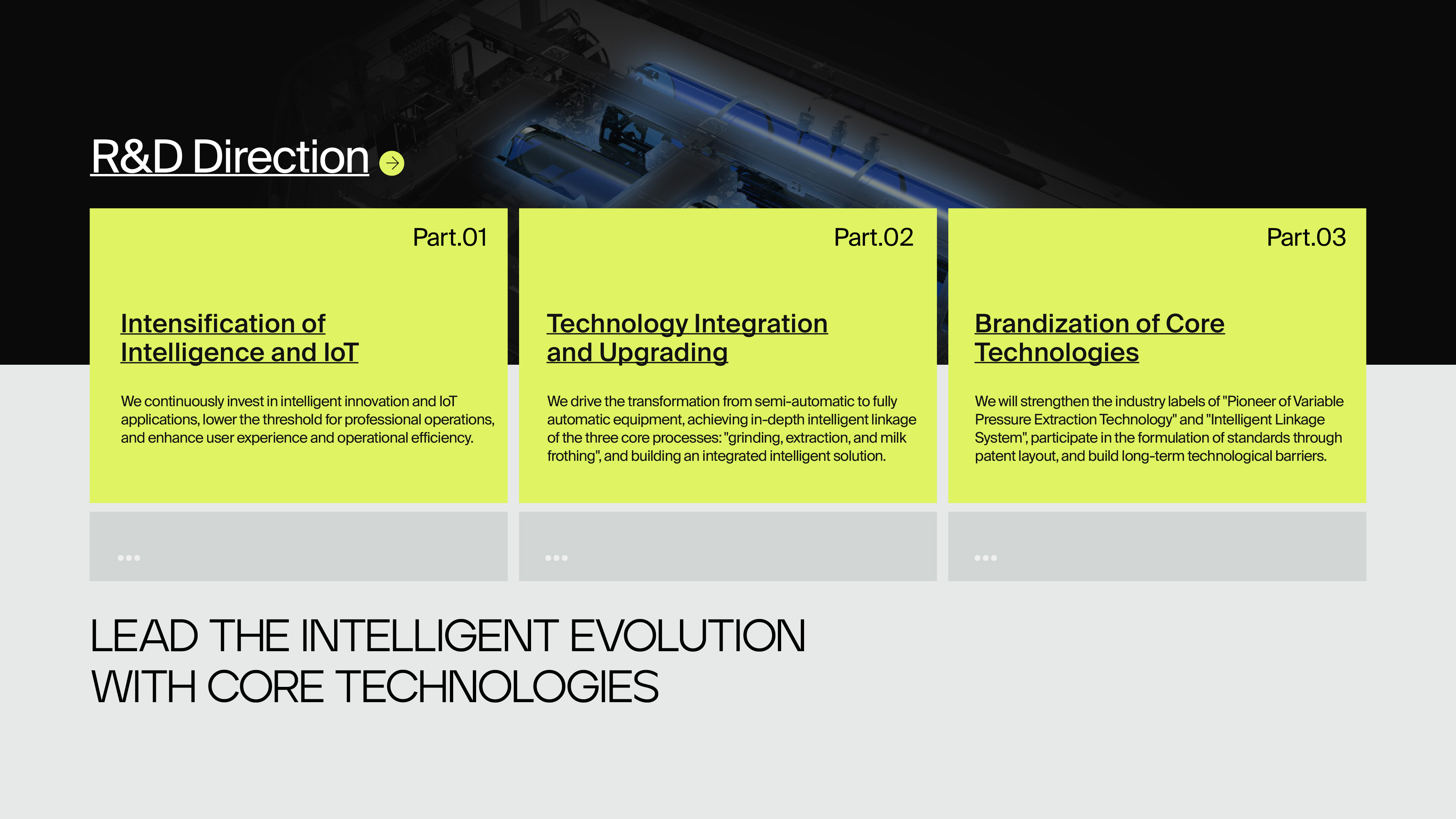 R&D Direction

Part.01

Intensification of Intelligence and IoT

We continuously invest in intelligent innovation and IoT applications, lower the threshold for professional operations, and enhance user experience and operational efficiency.

Part.02

Technology Integration and Upgrading

We drive the transformation from semi-automatic to fully automatic equipment, achieving in-depth intelligent linkage of the three core processes: "grinding, extraction, and milk frothing", and building an integrated intelligent solution.

Part.03

Brandization of Core Technologies

We will strengthen the industry labels of "Pioneer of Variable Pressure Extraction Technology" and "Intelligent Linkage System", participate in the formulation of standards through patent layout, and build long-term technological barriers.

LEAD THE INTELLIGENT EVOLUTION WITH CORE TECHNOLOGIES